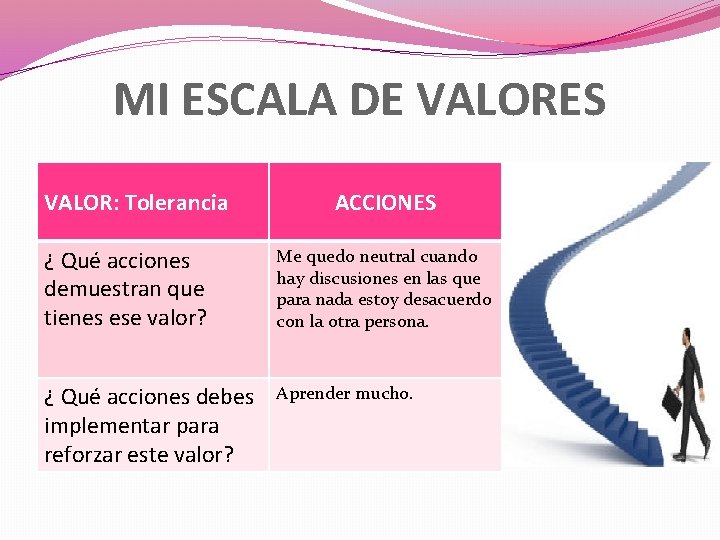 MI ESCALA DE VALORES

| VALOR: Tolerancia | ACCIONES |
|---|---|
| ¿ Qué acciones demuestran que tienes ese valor? | Me quedo neutral cuando hay discusiones en las que para nada estoy desacuerdo con la otra persona. |
| ¿ Qué acciones debes implementar para reforzar este valor? | Aprender mucho. |